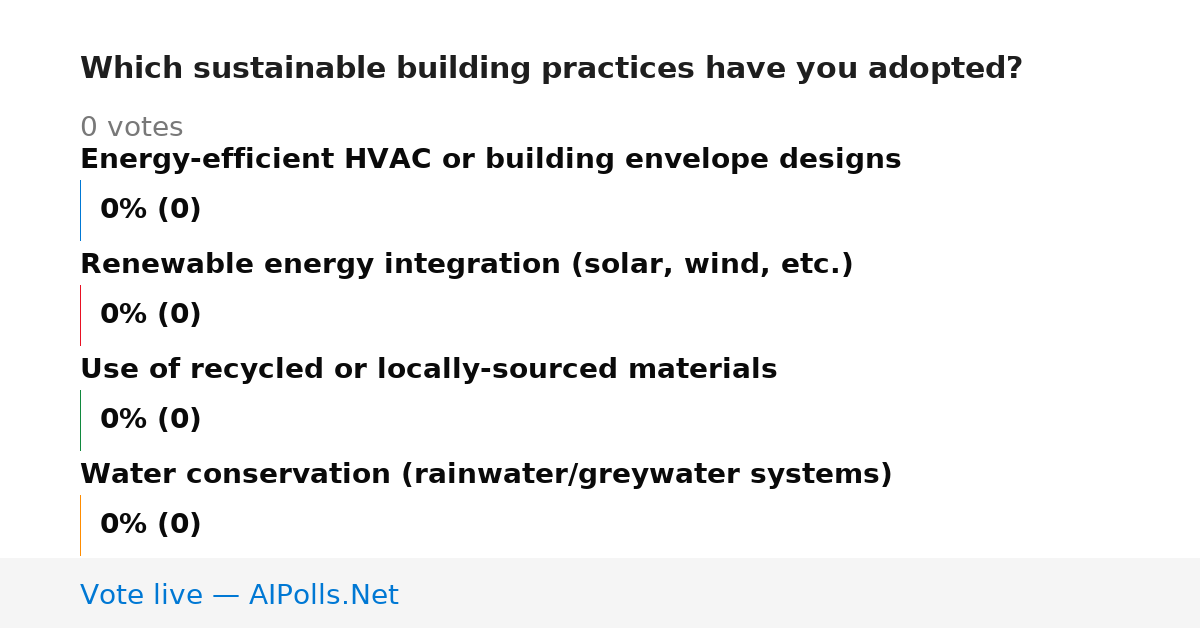 Which sustainable building practices have you adopted?

0 votes

Energy-efficient HVAC or building envelope designs

0% (0)

Renewable energy integration (solar, wind, etc.)

0% (0)

Use of recycled or locally-sourced materials

0% (0)

Water conservation (rainwater/greywater systems)

0% (0)

Vote live — AIPolls.Net